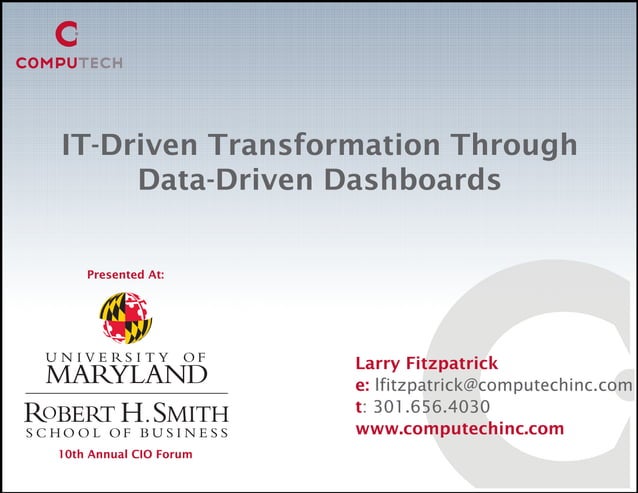 COMPUTECH

IT-Driven Transformation Through Data-Driven Dashboards

Presented At:

UNIVERSITY OF MARYLAND

ROBERT H. SMITH SCHOOL OF BUSINESS

10th Annual CIO Forum

Larry Fitzpatrick
e: lfitzpatrick@computechinc.com
t: 301.656.4030
www.computechinc.com